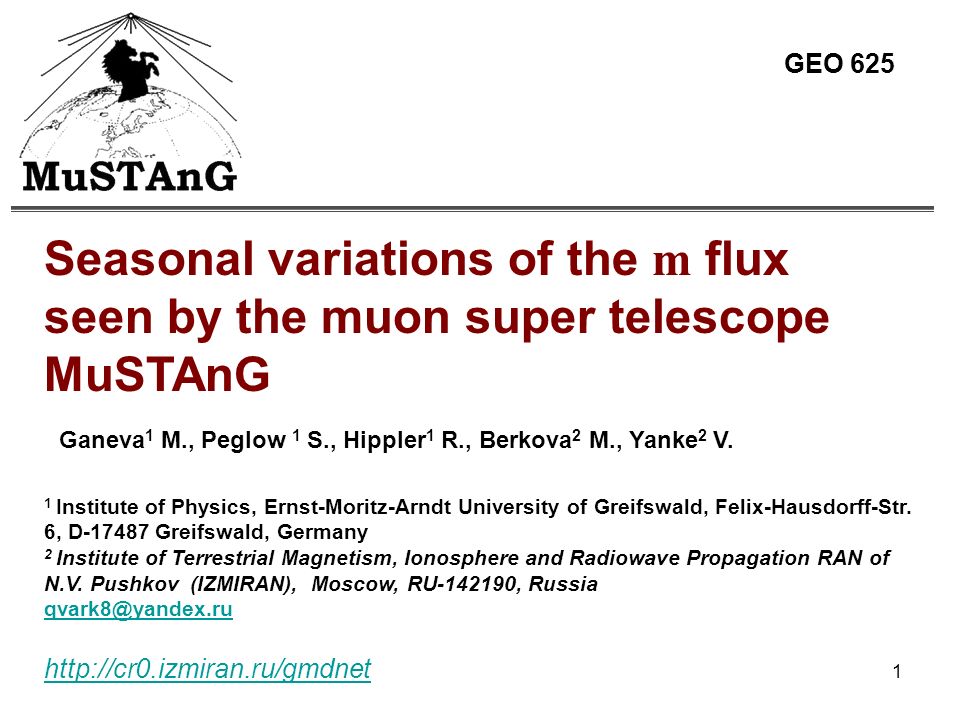 MuSTAnG

GEO 625

Seasonal variations of the m flux seen by the muon super telescope MuSTAnG

Ganeva$^1$ M., Peglow $^1$ S., Hippler$^1$ R., Berkova$^2$ M., Yanke$^2$ V.

$^1$ Institute of Physics, Ernst-Moritz-Arndt University of Greifswald, Felix-Hausdorff-Str. 6, D-17487 Greifswald, Germany
$^2$ Institute of Terrestrial Magnetism, Ionosphere and Radiowave Propagation RAN of N.V. Pushkov (IZMIRAN), Moscow, RU-142190, Russia
qvark8@yandex.ru

http://cr0.izmiran.ru/gmdnet

1